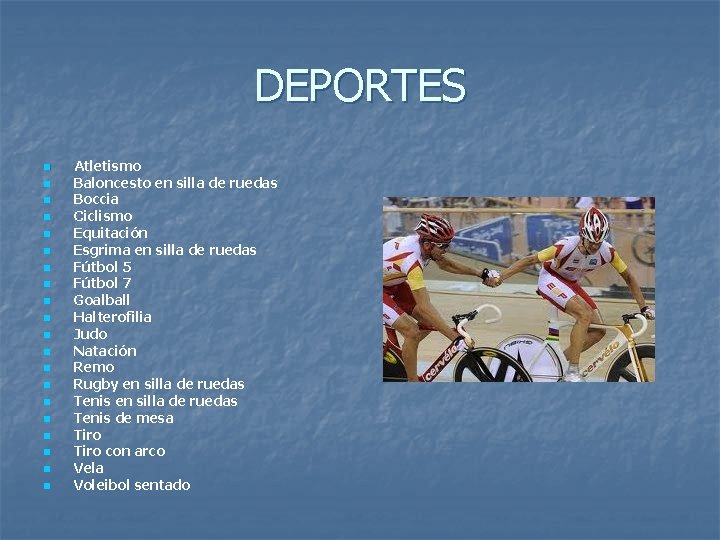 DEPORTES

- Atletismo
- Baloncesto en silla de ruedas
- Boccia
- Ciclismo
- Equitación
- Esgrima en silla de ruedas
- Fútbol 5
- Fútbol 7
- Goalball
- Halterofilia
- Judo
- Natación
- Remo
- Rugby en silla de ruedas
- Tenis en silla de ruedas
- Tenis de mesa
- Tiro
- Tiro con arco
- Vela
- Voleibol sentado

cervélo
cervélo